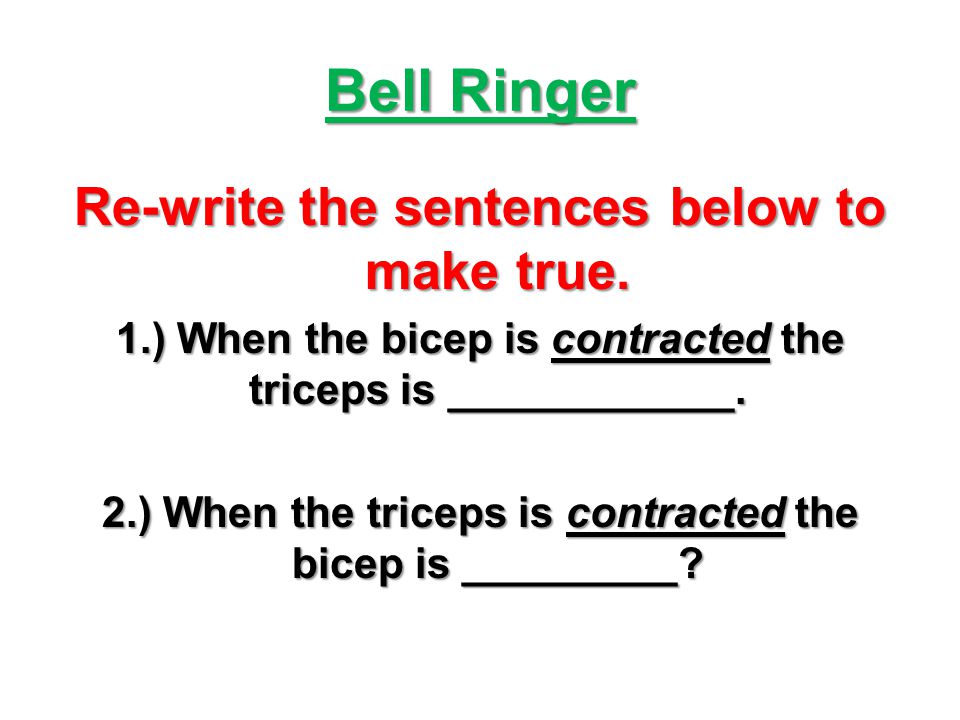 Bell Ringer

Re-write the sentences below to make true.

1.) When the bicep is contracted the triceps is ____________.

2.) When the triceps is contracted the bicep is _________?